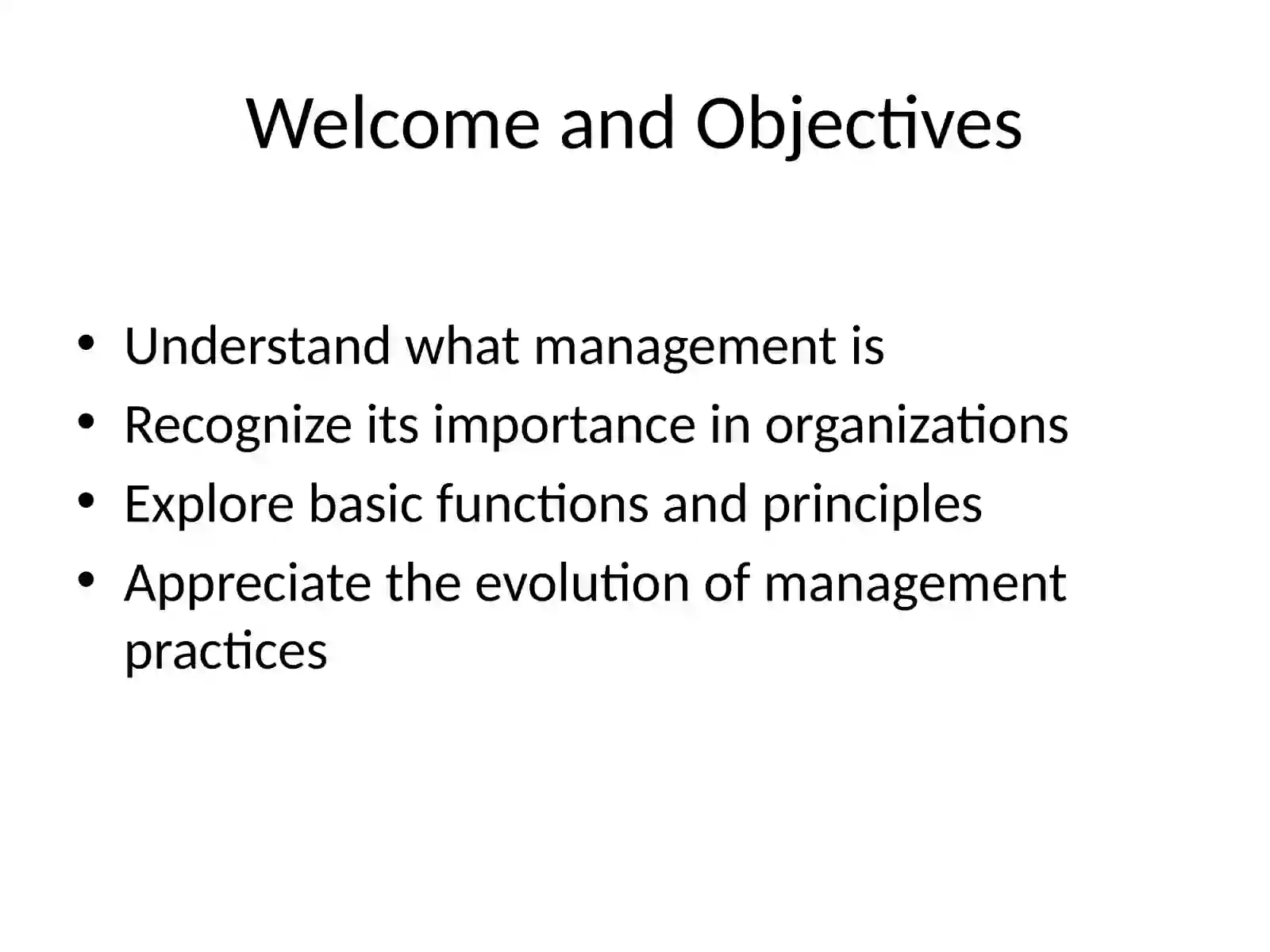 Welcome and Objectives

• Understand what management is
• Recognize its importance in organizations
• Explore basic functions and principles
• Appreciate the evolution of management practices